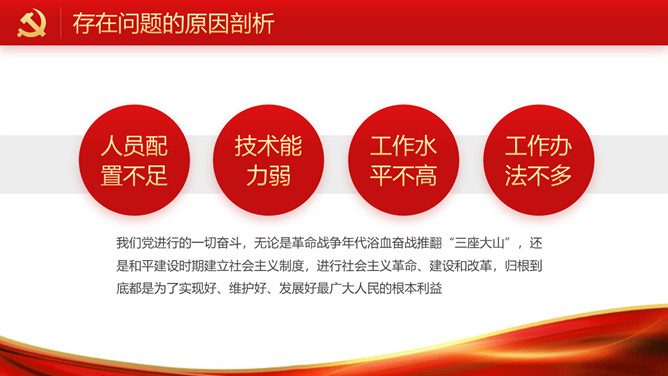 存在问题的原因剖析

人员配置不足

技术能力弱

工作水平不高

工作办法不多

我们党进行的一切奋斗，无论是革命战争年代浴血奋战推翻“三座大山”，还是和平建设时期建立社会主义制度，进行社会主义革命、建设和改革，归根到底都是为了实现好、维护好、发展好最广大人民的根本利益